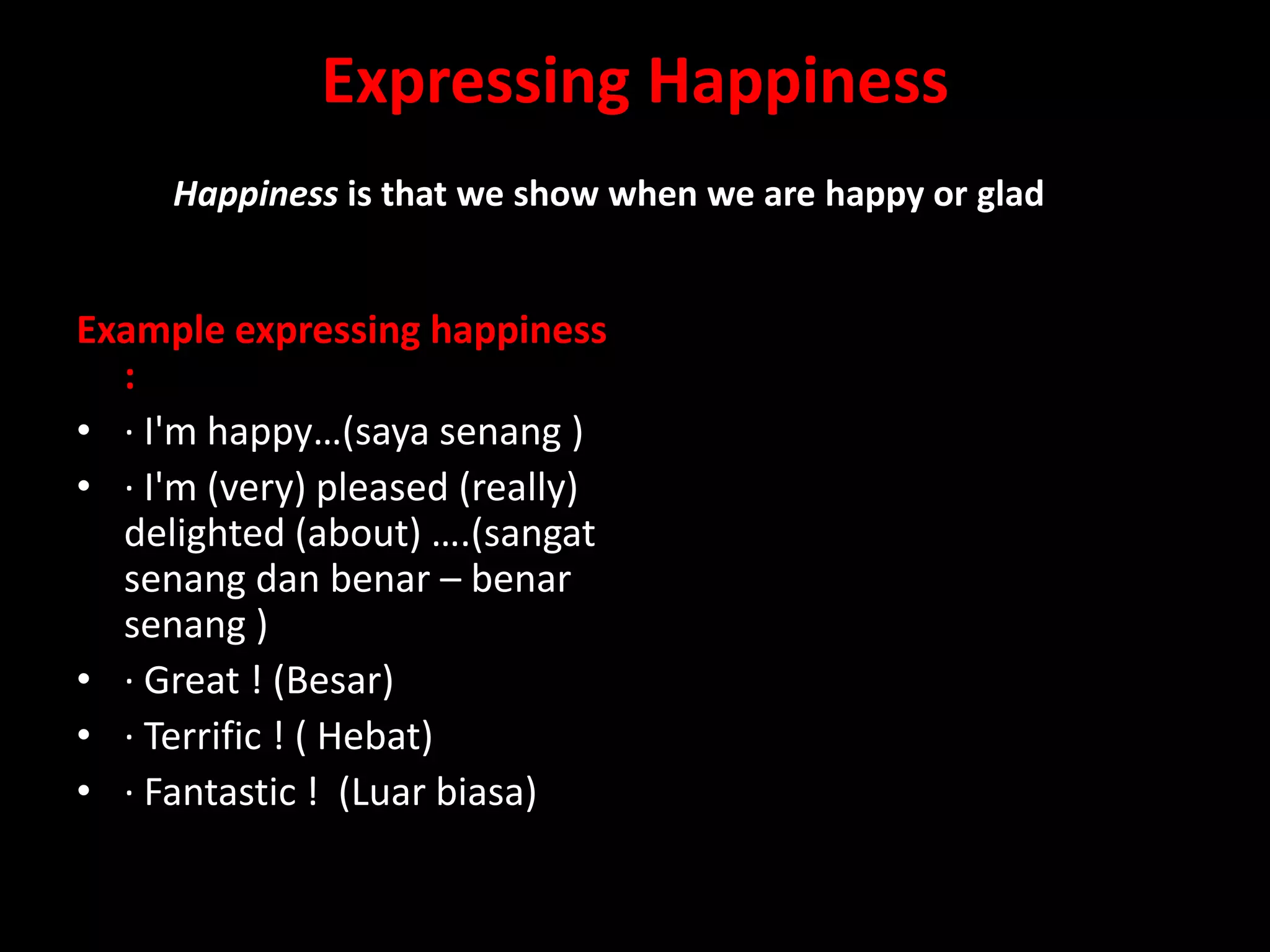 Expressing Happiness

Happiness is that we show when we are happy or glad

Example expressing happiness :

• · I'm happy…(saya senang )
• · I'm (very) pleased (really) delighted (about) ….(sangat senang dan benar – benar senang )
• · Great ! (Besar)
• · Terrific ! ( Hebat)
• · Fantastic !  (Luar biasa)